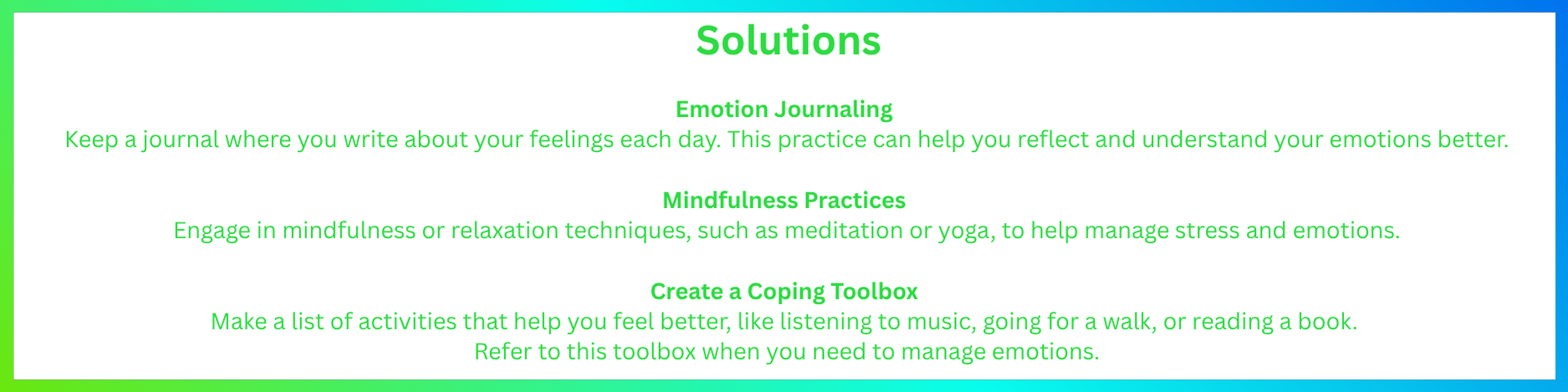 Solutions

Emotion Journaling
Keep a journal where you write about your feelings each day. This practice can help you reflect and understand your emotions better.

Mindfulness Practices
Engage in mindfulness or relaxation techniques, such as meditation or yoga, to help manage stress and emotions.

Create a Coping Toolbox
Make a list of activities that help you feel better, like listening to music, going for a walk, or reading a book.
Refer to this toolbox when you need to manage emotions.